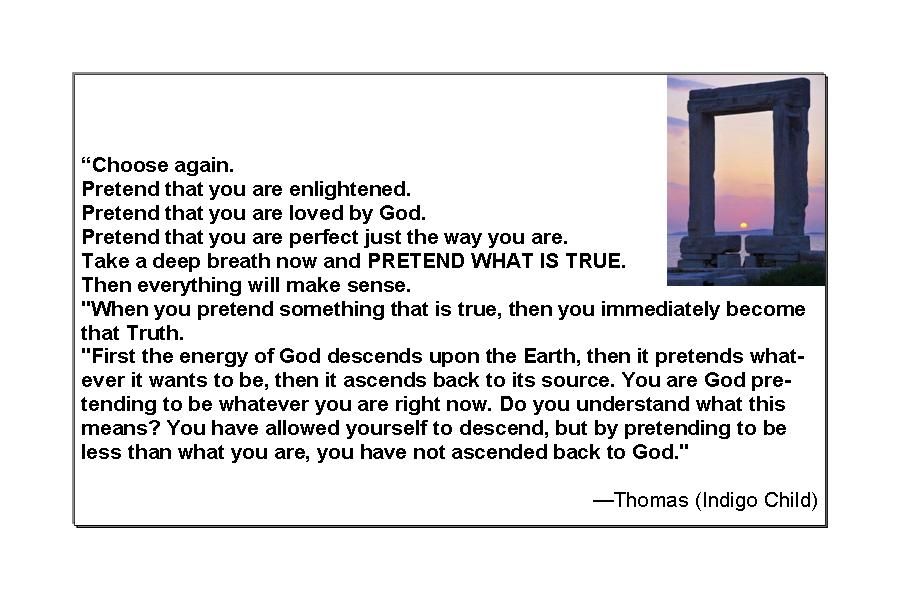 “Choose again.
Pretend that you are enlightened.
Pretend that you are loved by God.
Pretend that you are perfect just the way you are.
Take a deep breath now and PRETEND WHAT IS TRUE.
Then everything will make sense.
"When you pretend something that is true, then you immediately become that Truth.
"First the energy of God descends upon the Earth, then it pretends whatever it wants to be, then it ascends back to its source. You are God pretending to be whatever you are right now. Do you understand what this means? You have allowed yourself to descend, but by pretending to be less than what you are, you have not ascended back to God."

—Thomas (Indigo Child)